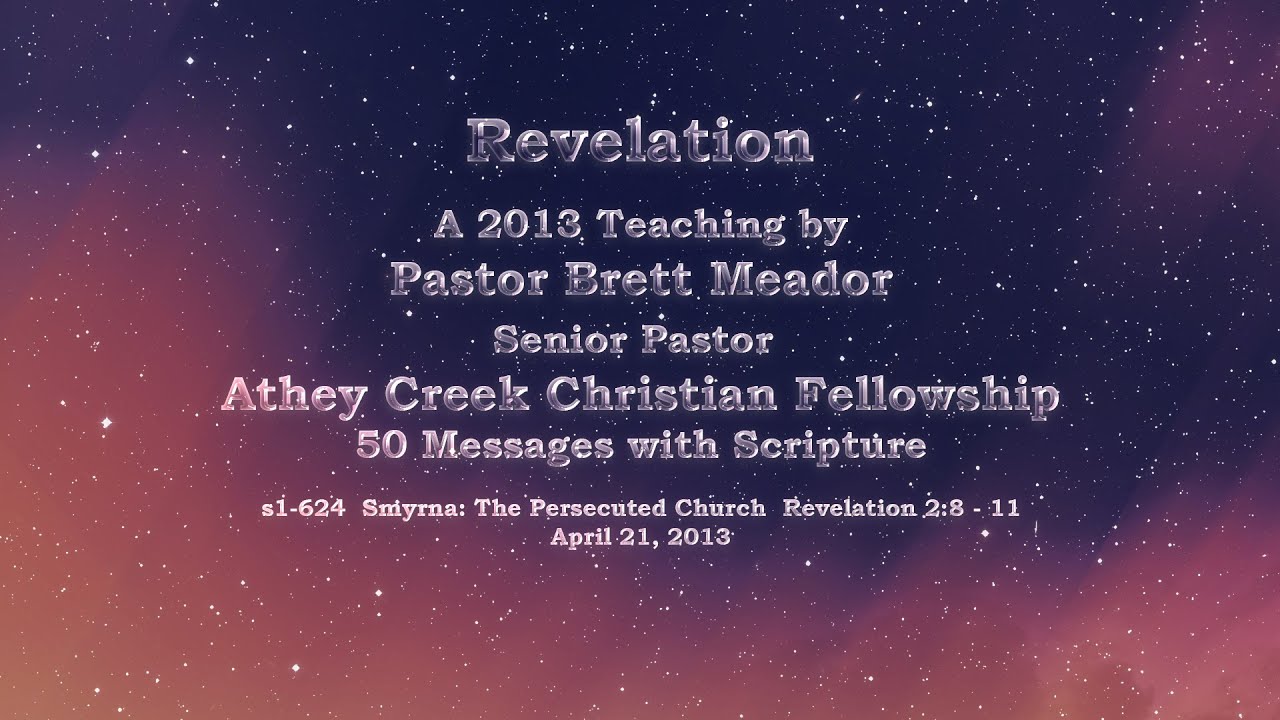 Revelation

A 2013 Teaching by

Pastor Brett Meador

Senior Pastor

Athey Creek Christian Fellowship

50 Messages with Scripture

s1-624 Smyrna: The Persecuted Church Revelation 2:8 - 11
April 21, 2013